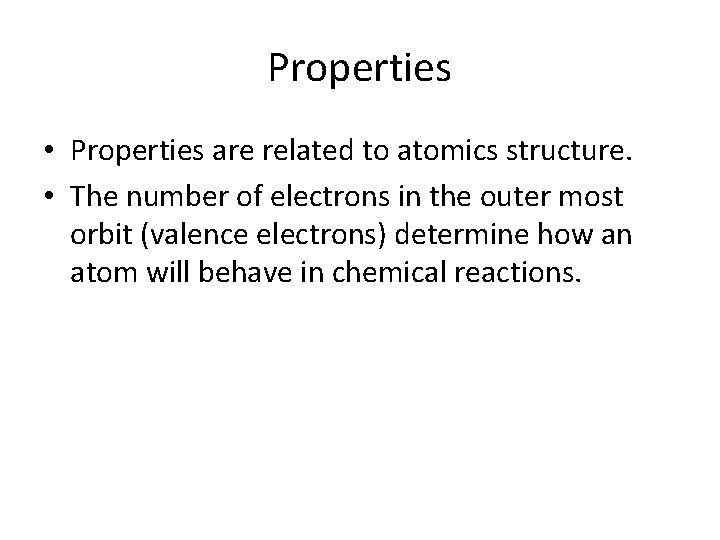 Properties

• Properties are related to atomics structure.

• The number of electrons in the outer most orbit (valence electrons) determine how an atom will behave in chemical reactions.